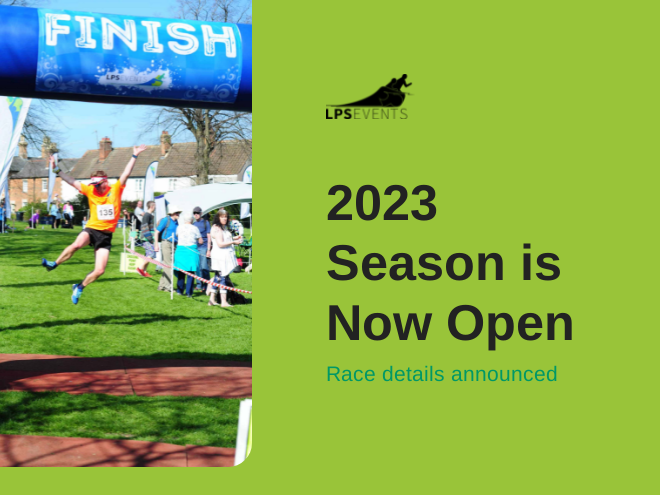 FINISH

LPS EVENTS

135

LPSEVENTS

2023 Season is Now Open

Race details announced